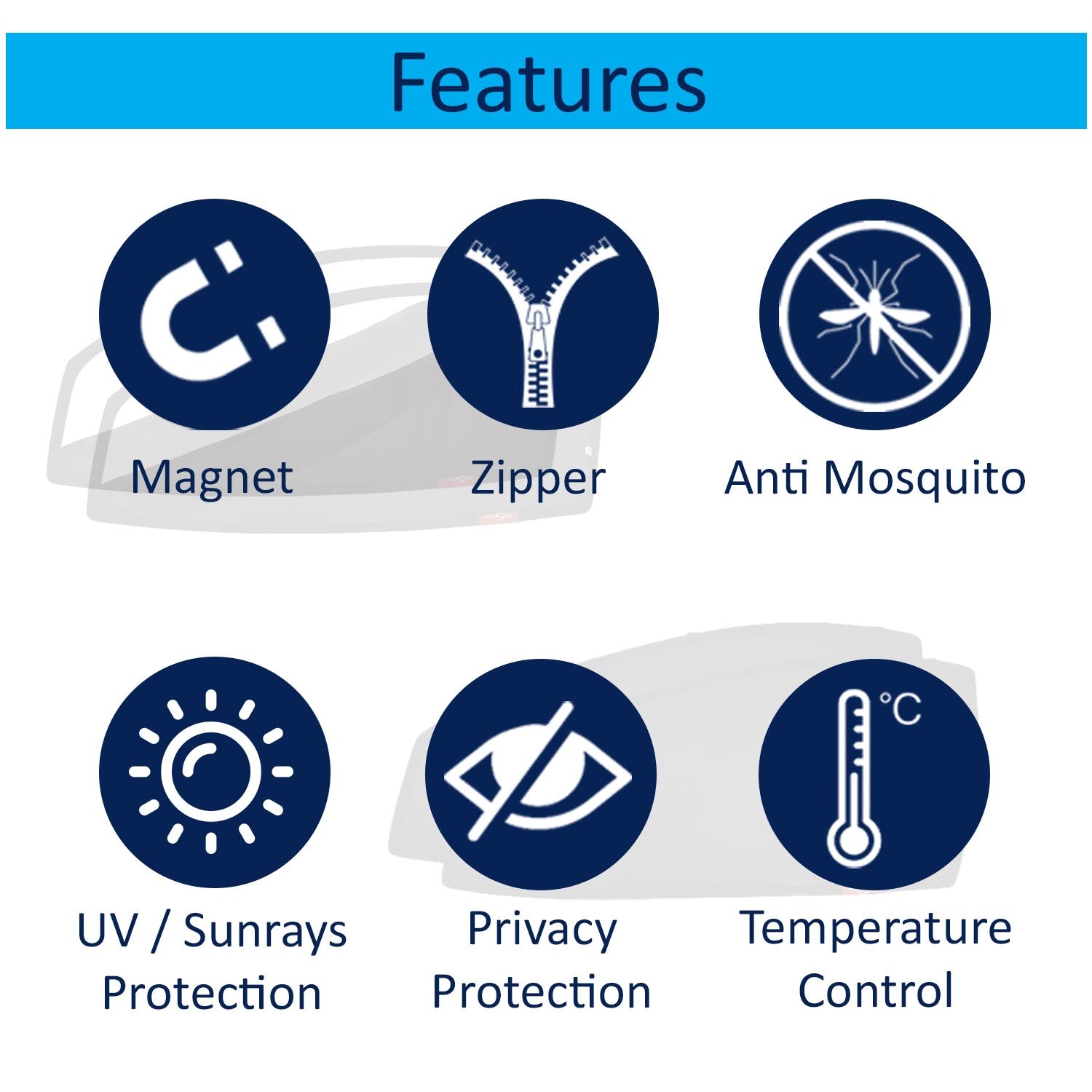 Features

Magnet

Zipper

Anti Mosquito

UV / Sunrays Protection

Privacy Protection

°C

Temperature Control